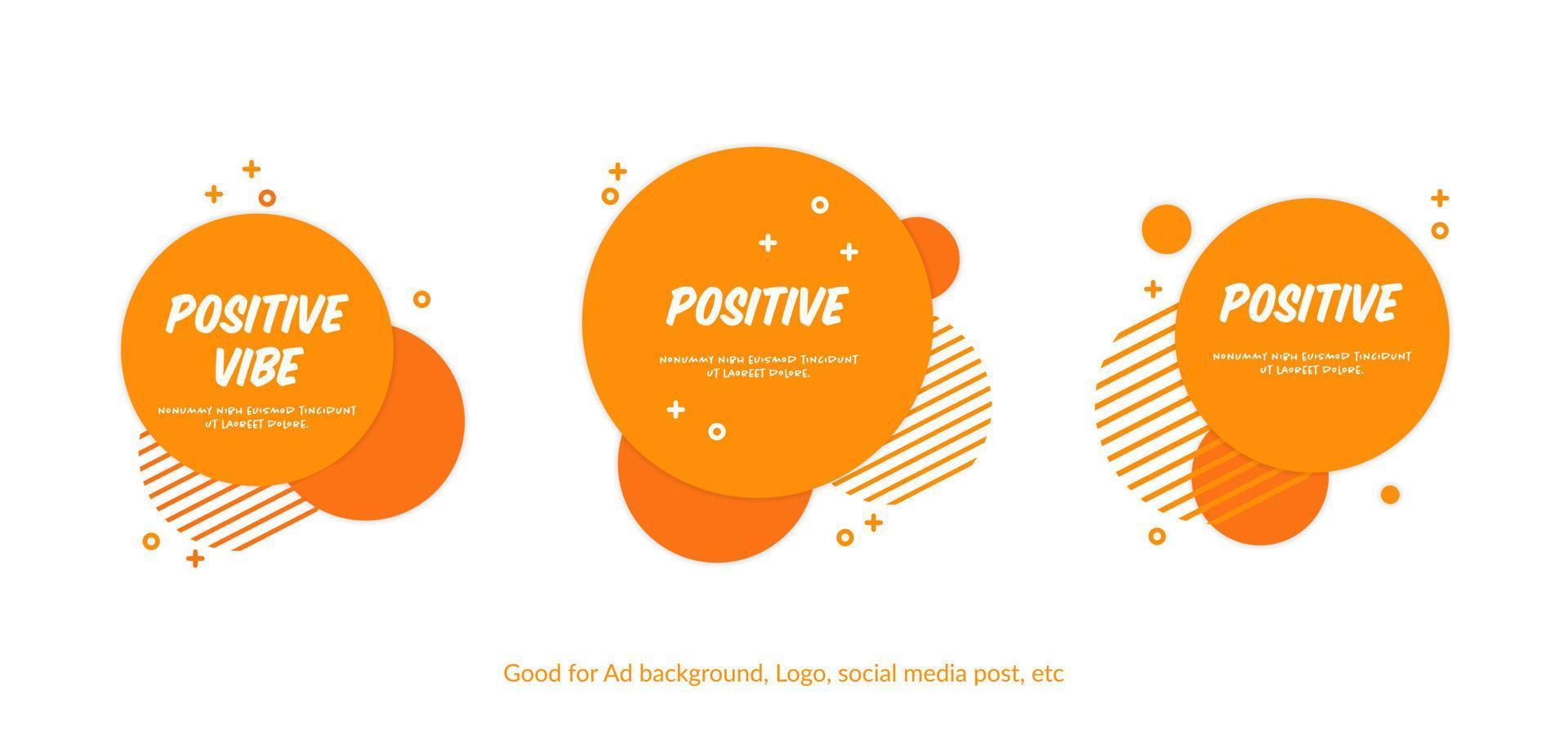 POSITIVE VIBE

NONUMMY NIBH EUISMOD TINCIDUNT UT LAOREET DOLORE.

POSITIVE

NONUMMY NIBH EUISMOD TINCIDUNT UT LAOREET DOLORE.

POSITIVE

NONUMMY NIBH EUISMOD TINCIDUNT UT LAOREET DOLORE.

Good for Ad background, Logo, social media post, etc